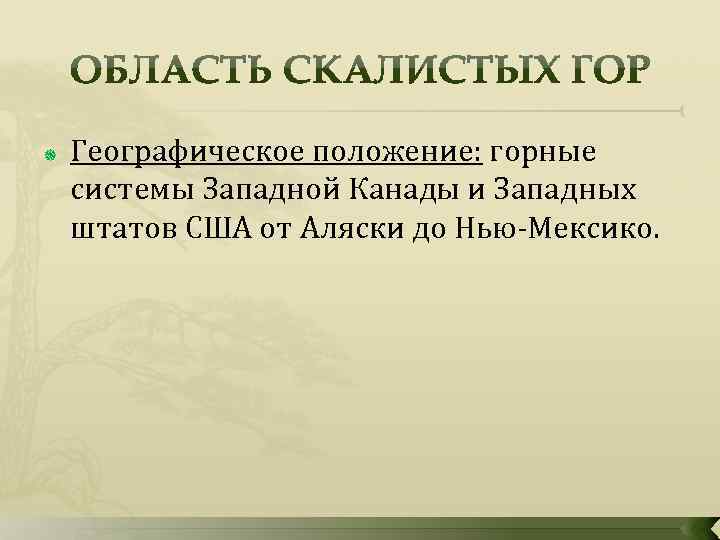 ОБЛАСТЬ СКАЛИСТЫХ ГОР

Географическое положение: горные системы Западной Канады и Западных штатов США от Аляски до Нью-Мексико.